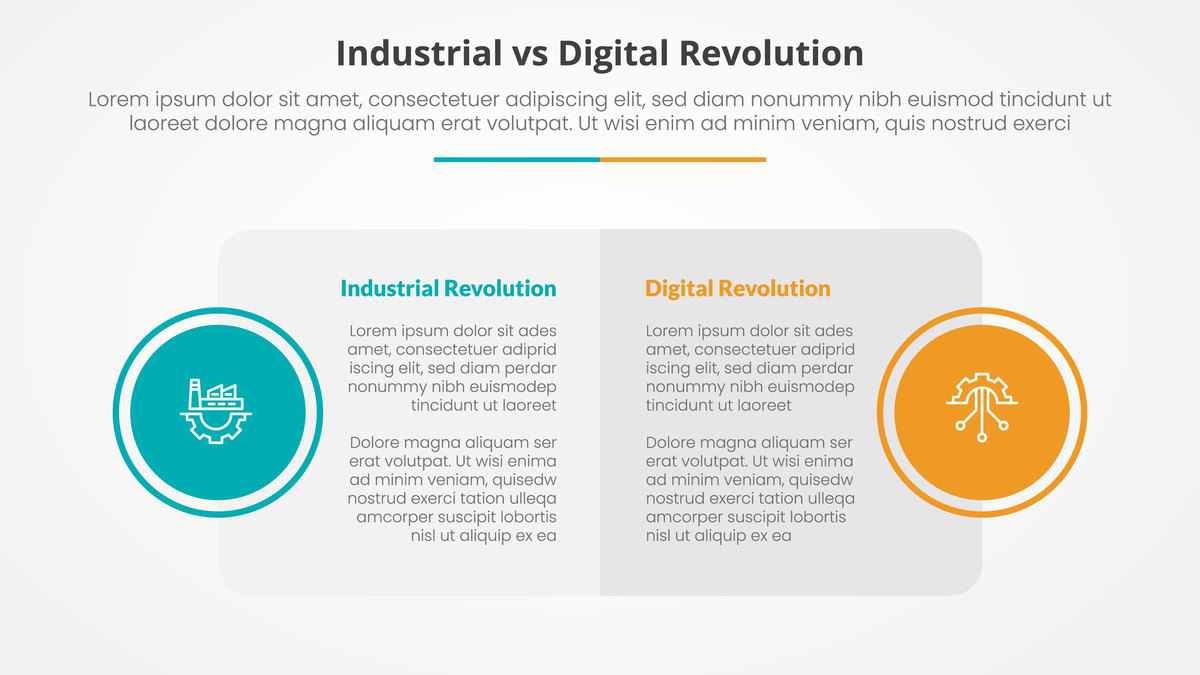 Industrial vs Digital Revolution

Lorem ipsum dolor sit amet, consectetuer adipiscing elit, sed diam nonummy nibh euismod tincidunt ut laoreet dolore magna aliquam erat volutpat. Ut wisi enim ad minim veniam, quis nostrud exerci

Industrial Revolution

Lorem ipsum dolor sit ades amet, consectetuer adiprid iscing elit, sed diam perdar nonummy nibh euismodep tincidunt ut laoreet

Dolore magna aliquam ser erat volutpat. Ut wisi enima ad minim veniam, quisedw nostrud exerci tation ulleqa amcorper suscipit lobortis nisl ut aliquip ex ea

Digital Revolution

Lorem ipsum dolor sit ades amet, consectetuer adiprid iscing elit, sed diam perdar nonummy nibh euismodep tincidunt ut laoreet

Dolore magna aliquam ser erat volutpat. Ut wisi enima ad minim veniam, quisedw nostrud exerci tation ulleqa amcorper suscipit lobortis nisl ut aliquip ex ea